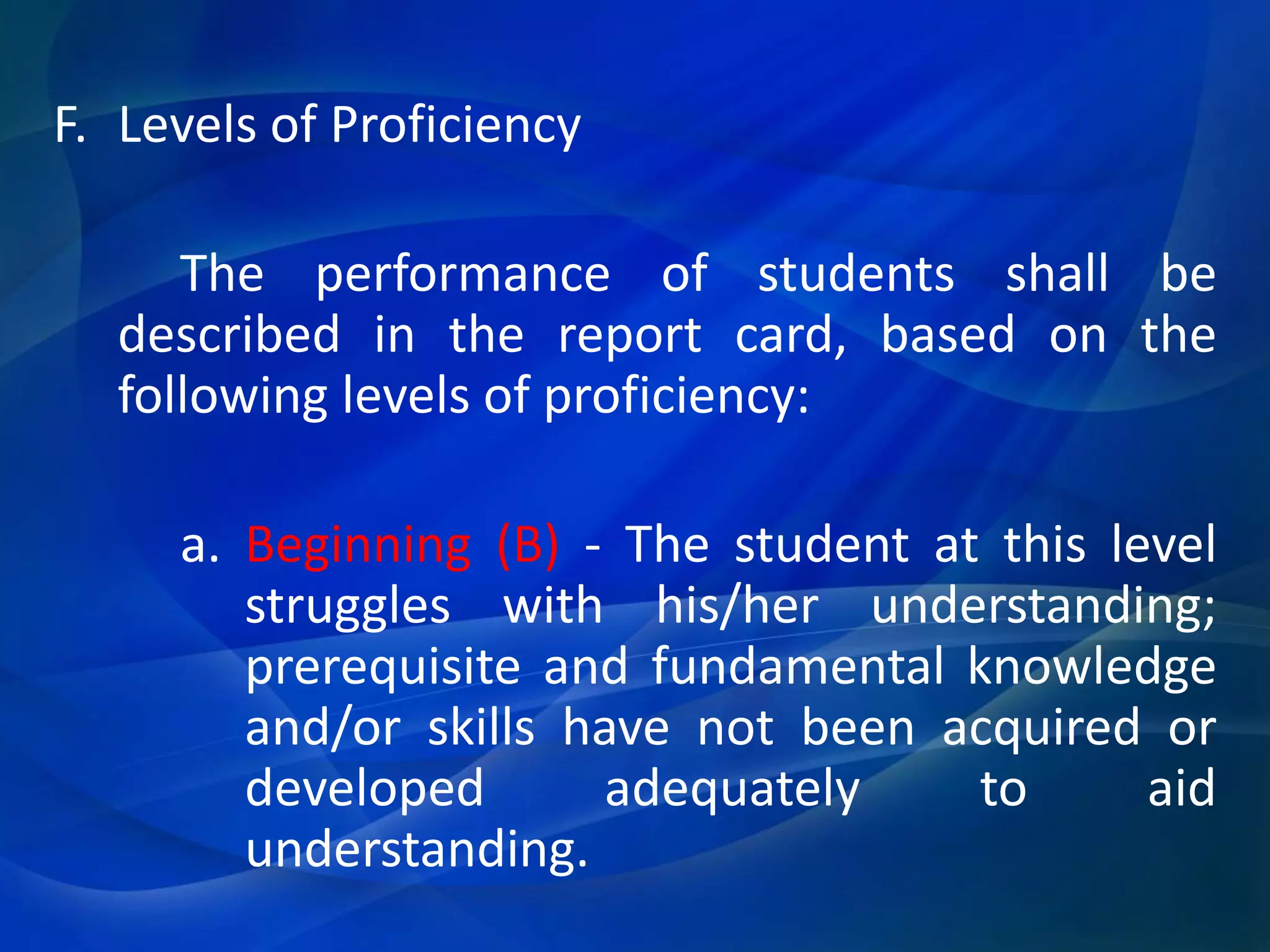 F. Levels of Proficiency

The performance of students shall be described in the report card, based on the following levels of proficiency:

a. Beginning (B) - The student at this level struggles with his/her understanding; prerequisite and fundamental knowledge and/or skills have not been acquired or developed adequately to aid understanding.